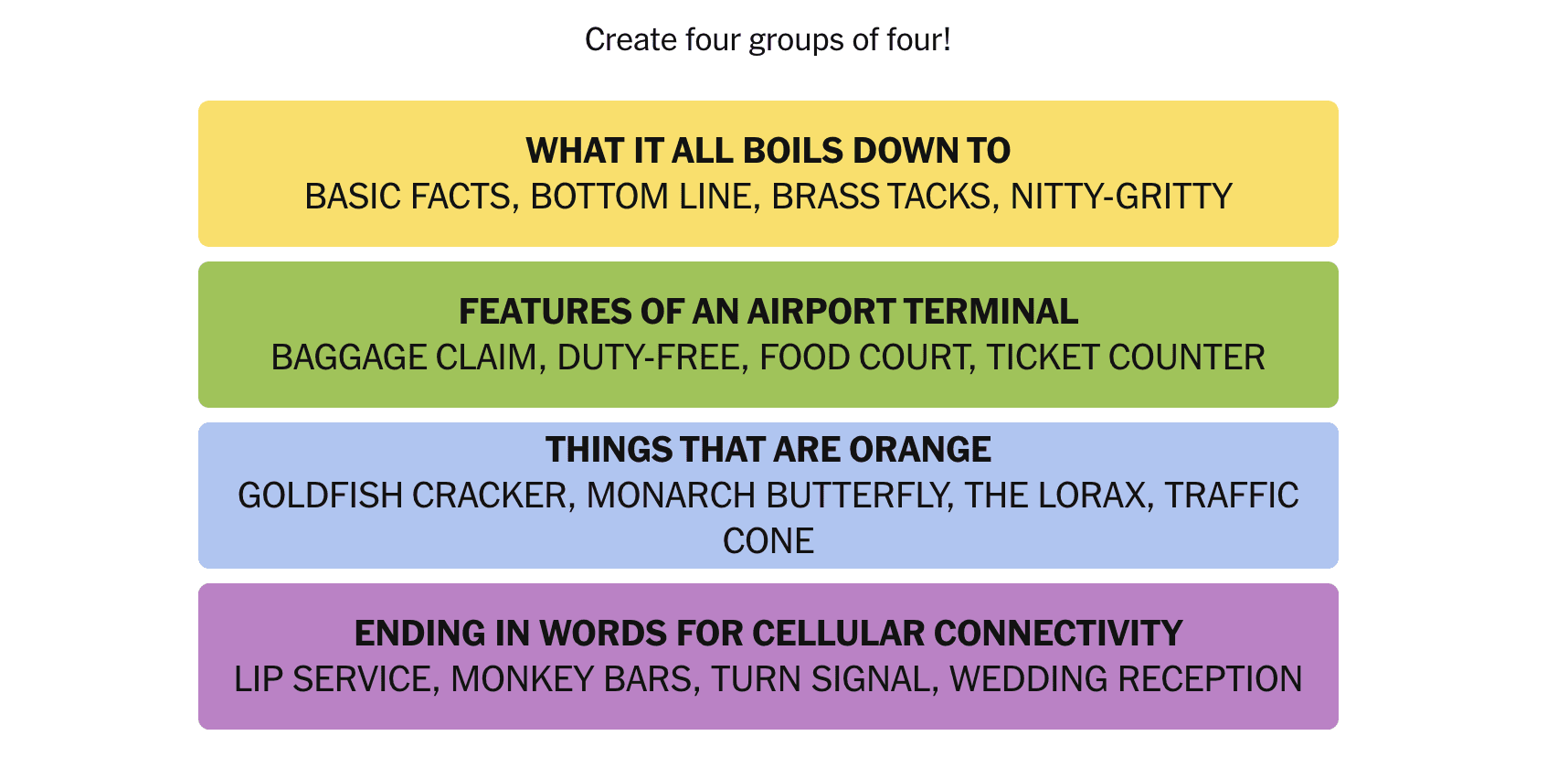 Create four groups of four!

WHAT IT ALL BOILS DOWN TO
BASIC FACTS, BOTTOM LINE, BRASS TACKS, NITTY-GRITTY

FEATURES OF AN AIRPORT TERMINAL
BAGGAGE CLAIM, DUTY-FREE, FOOD COURT, TICKET COUNTER

THINGS THAT ARE ORANGE
GOLDFISH CRACKER, MONARCH BUTTERFLY, THE LORAX, TRAFFIC CONE

ENDING IN WORDS FOR CELLULAR CONNECTIVITY
LIP SERVICE, MONKEY BARS, TURN SIGNAL, WEDDING RECEPTION